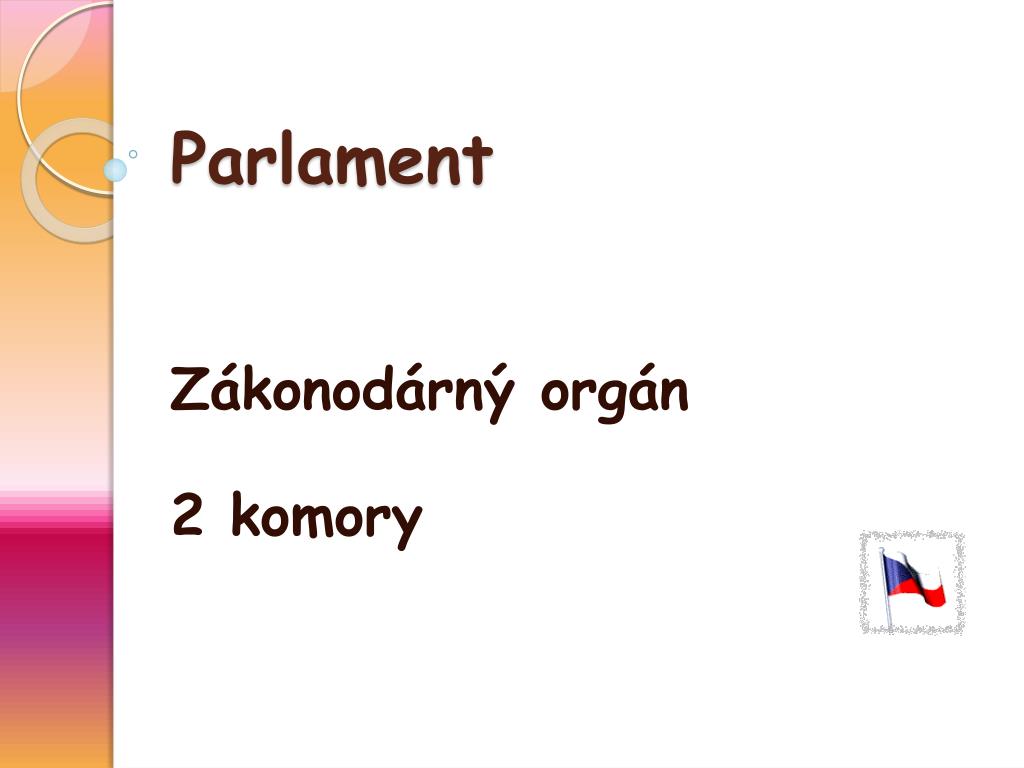 Parlament

Zákonodárný orgán

2 komory